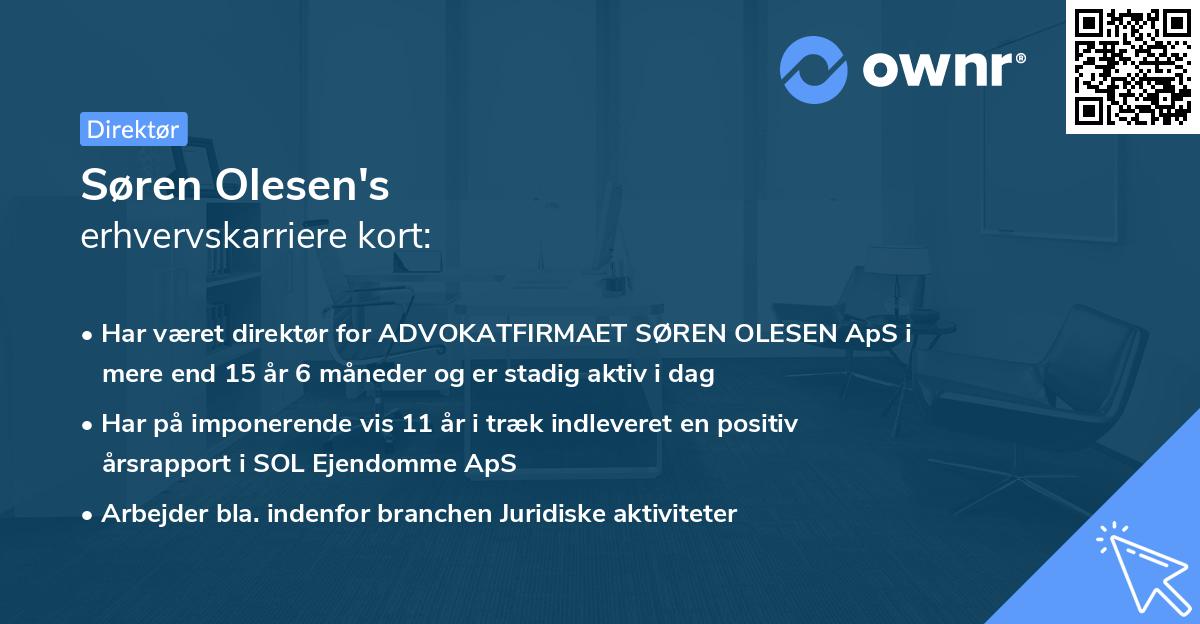 ownr®

Direktør

Søren Olesen's
erhvervskarriere kort:

• Har været direktør for ADVOKATFIRMAET SØREN OLESEN ApS i mere end 15 år 6 måneder og er stadig aktiv i dag

• Har på imponerende vis 11 år i træk indleveret en positiv årsrapport i SOL Ejendomme ApS

• Arbejder bla. indenfor branchen Juridiske aktiviteter